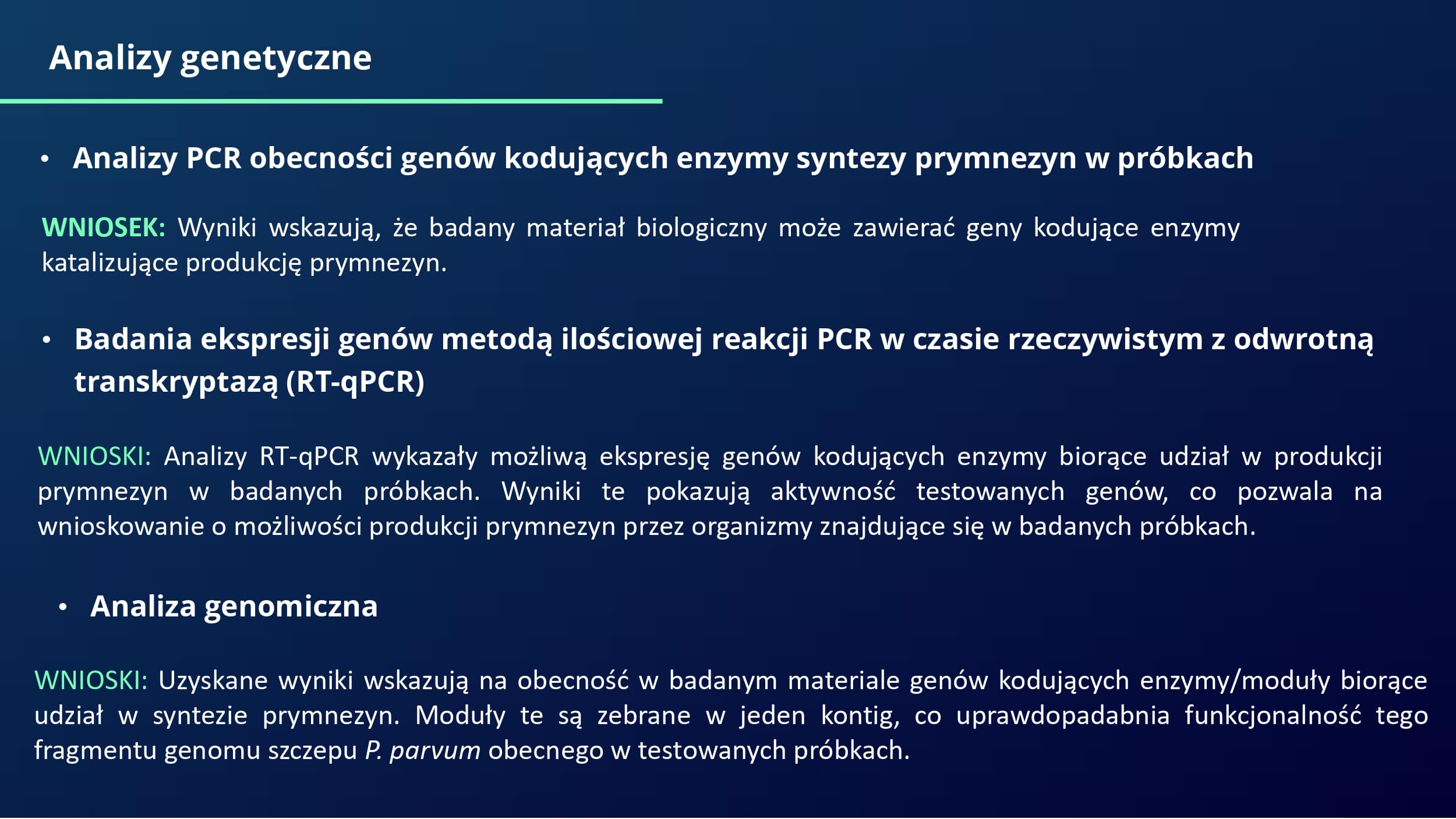 Analizy genetyczne

• Analizy PCR obecności genów kodujących enzymy syntezy prymnezyn w próbkach

WNIOSEK: Wyniki wskazują, że badany materiał biologiczny może zawierać geny kodujące enzymy katalizujące produkcję prymnezyn.

• Badania ekspresji genów metodą ilościowej reakcji PCR w czasie rzeczywistym z odwrotną transkryptazą (RT-qPCR)

WNIOSKI: Analizy RT-qPCR wykazały możliwą ekspresję genów kodujących enzymy biorące udział w produkcji prymnezyn w badanych próbkach. Wyniki te pokazują aktywność testowanych genów, co pozwala na wnioskowanie o możliwości produkcji prymnezyn przez organizmy znajdujące się w badanych próbkach.

• Analiza genomiczna

WNIOSKI: Uzyskane wyniki wskazują na obecność w badanym materiale genów kodujących enzymy/moduły biorące udział w syntezie prymnezyn. Moduły te są zebrane w jeden kontig, co uprawdopadabnia funkcjonalność tego fragmentu genomu szczepu P. parvum obecnego w testowanych próbkach.